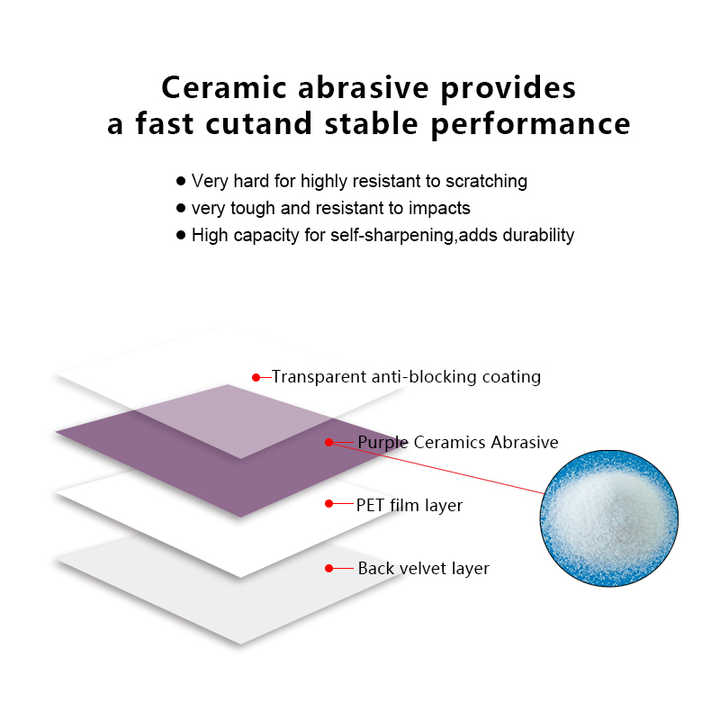 Ceramic abrasive provides a fast cutand stable performance

● Very hard for highly resistant to scratching
● very tough and resistant to impacts
● High capacity for self-sharpening,adds durability

Transparent anti-blocking coating

Purple Ceramics Abrasive

PET film layer

Back velvet layer